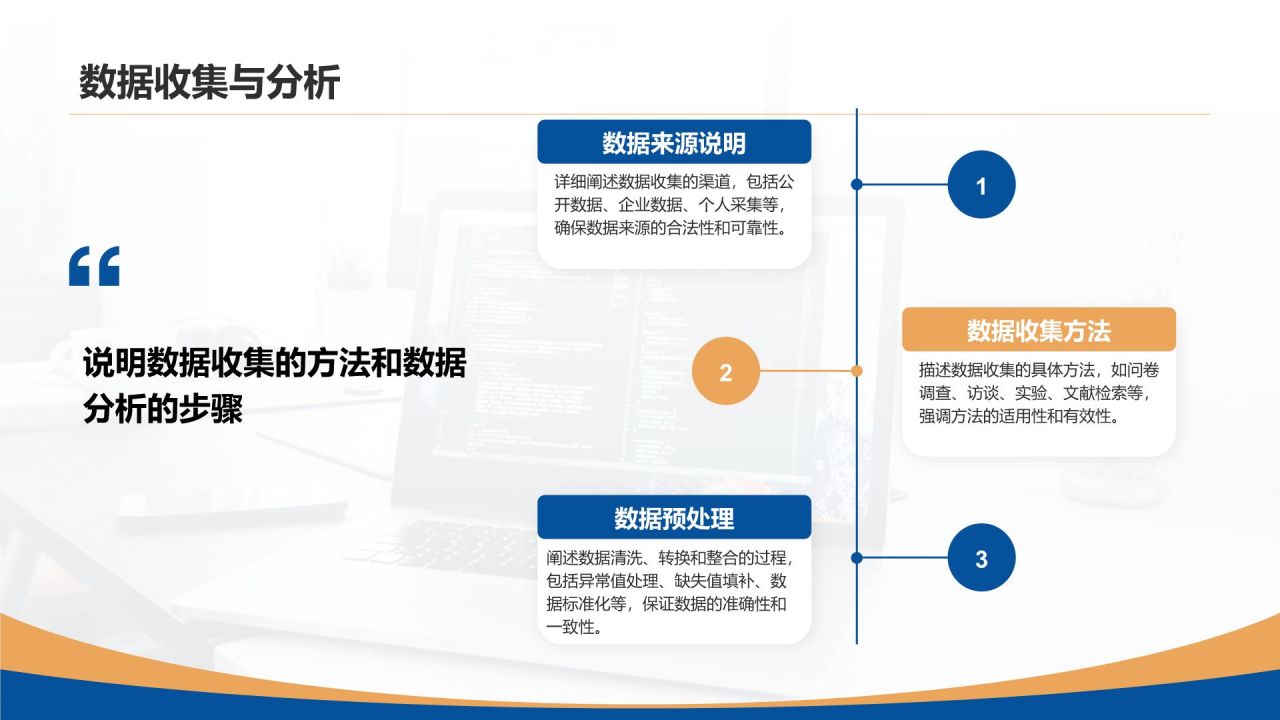 数据收集与分析

“

说明数据收集的方法和数据分析的步骤

数据来源说明

详细阐述数据收集的渠道，包括公开数据、企业数据、个人采集等，确保数据来源的合法性和可靠性。

1

2

数据收集方法

描述数据收集的具体方法，如问卷调查、访谈、实验、文献检索等，强调方法的适用性和有效性。

数据预处理

阐述数据清洗、转换和整合的过程，包括异常值处理、缺失值填补、数据标准化等，保证数据的准确性和一致性。

3